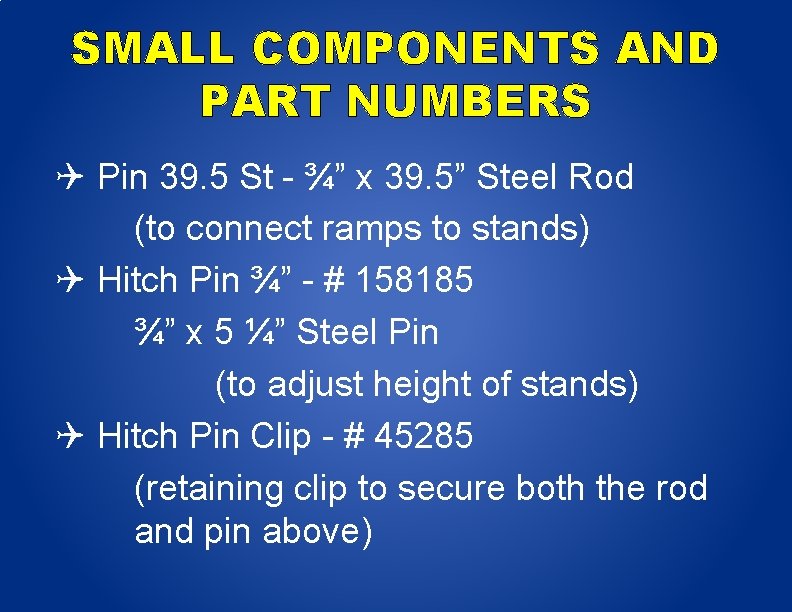 SMALL COMPONENTS AND PART NUMBERS

✈ Pin 39.5 St - ¾” x 39.5” Steel Rod
(to connect ramps to stands)

✈ Hitch Pin ¾” - # 158185
¾” x 5 ¼” Steel Pin
(to adjust height of stands)

✈ Hitch Pin Clip - # 45285
(retaining clip to secure both the rod and pin above)